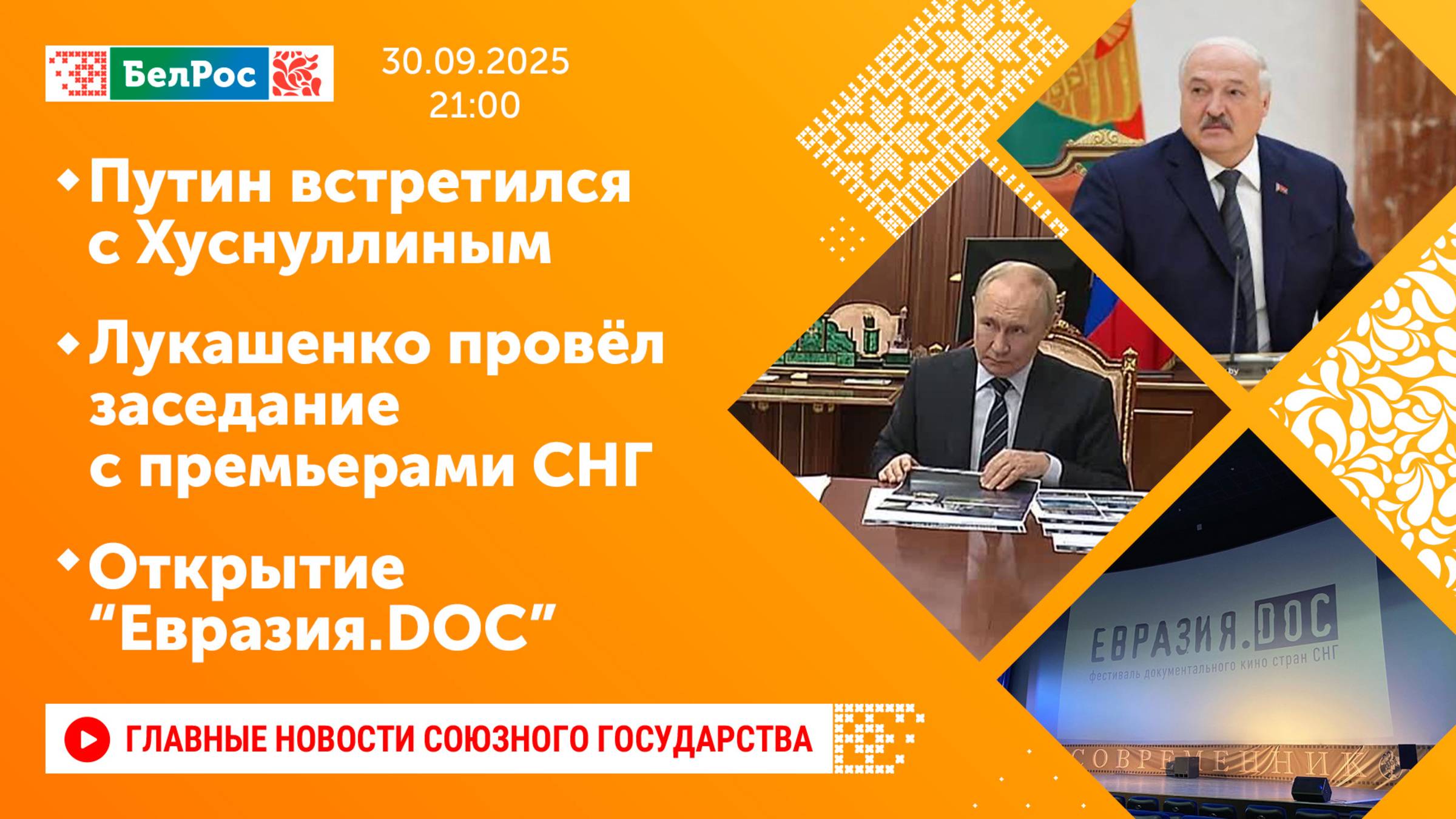 БелРос

30.09.2025
21:00

Путин встретился с Хуснуллиным

Лукашенко провёл заседание с премьерами СНГ

Открытие “Евразия.DOC”

ГЛАВНЫЕ НОВОСТИ СОЮЗНОГО ГОСУДАРСТВА

ЕВРАЗИЯ.DOC
фестиваль документального кино стран СНГ

СОВРЕМЕННИК